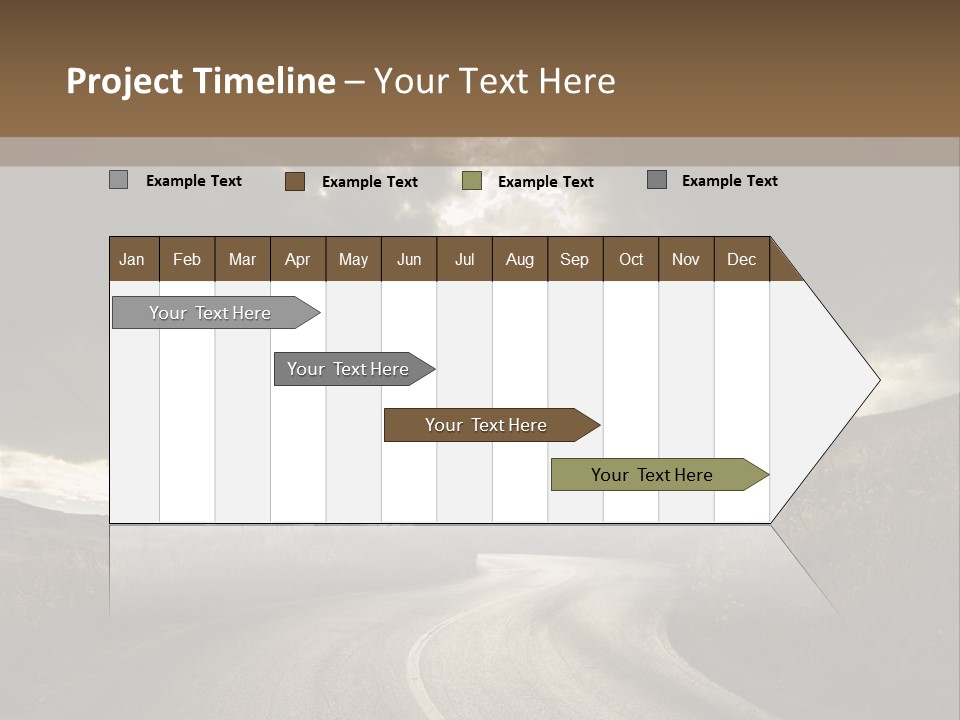 Project Timeline – Your Text Here

Example Text Example Text Example Text Example Text

| Jan | Feb | Mar | Apr | May | Jun | Jul | Aug | Sep | Oct | Nov | Dec |
|---|---|---|---|---|---|---|---|---|---|---|---|

Your Text Here

Your Text Here

Your Text Here

Your Text Here